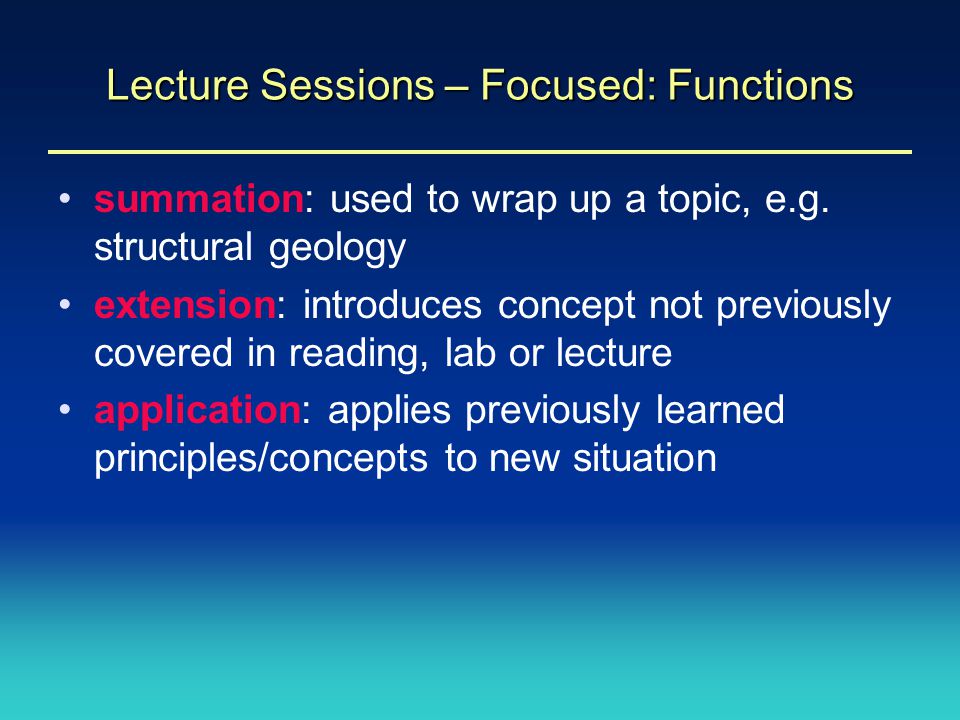 Lecture Sessions – Focused: Functions

• summation: used to wrap up a topic, e.g. structural geology

• extension: introduces concept not previously covered in reading, lab or lecture

• application: applies previously learned principles/concepts to new situation